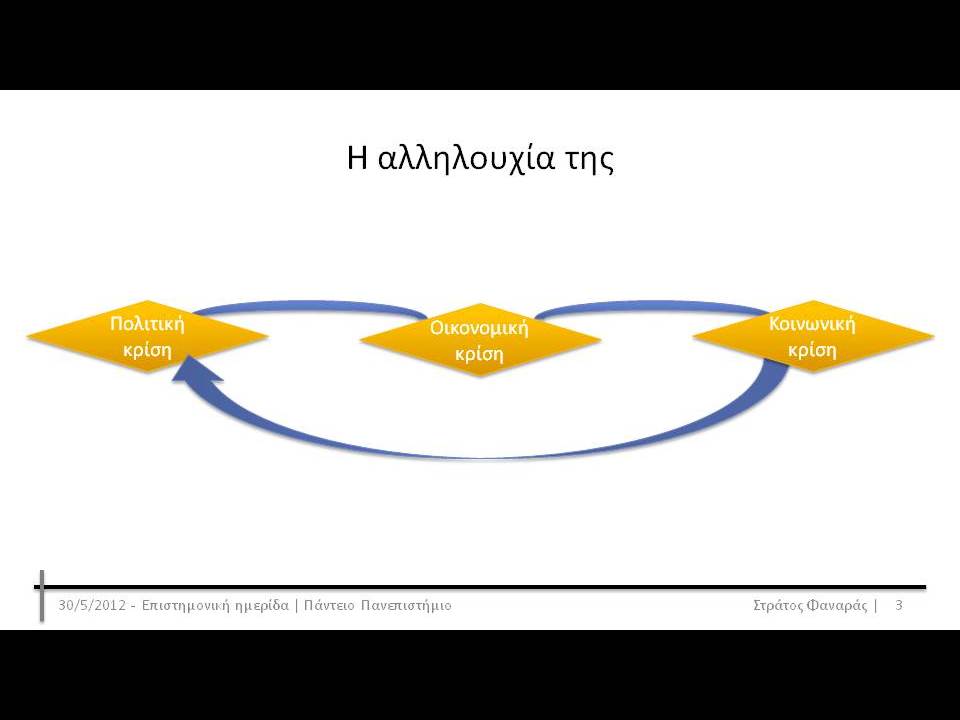 Η αλληλουχία της

Πολιτική κρίση

Οικονομική κρίση

Κοινωνική κρίση

30/5/2012 - Επιστημονική ημερίδα | Πάντειο Πανεπιστήμιο

Στράτος Φαναράς | 3